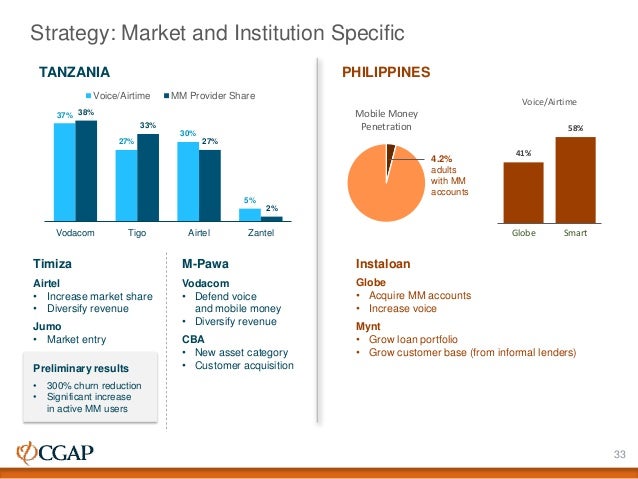 Strategy: Market and Institution Specific

TANZANIA

Voice/Airtime MM Provider Share

37% 38%
27% 33%
30% 27%
5% 2%

Vodacom Tigo Airtel Zantel

Timiza
Airtel
• Increase market share
• Diversify revenue
Jumo
• Market entry

Preliminary results
• 300% churn reduction
• Significant increase in active MM users

M-Pawa
Vodacom
• Defend voice and mobile money
• Diversify revenue
CBA
• New asset category
• Customer acquisition

PHILIPPINES

Mobile Money Penetration

4.2% adults with MM accounts

Voice/Airtime

41% 58%

Globe Smart

Instaloan
Globe
• Acquire MM accounts
• Increase voice
Mynt
• Grow loan portfolio
• Grow customer base (from informal lenders)

CGAP

33